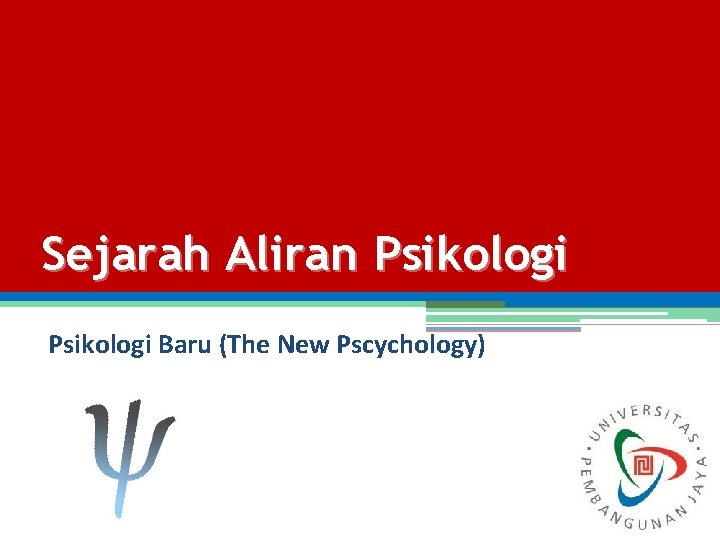 Sejarah Aliran Psikologi

Psikologi Baru (The New Pscychology)

$\psi$

UNIVERSITAS PEMBANGUNAN JAYA